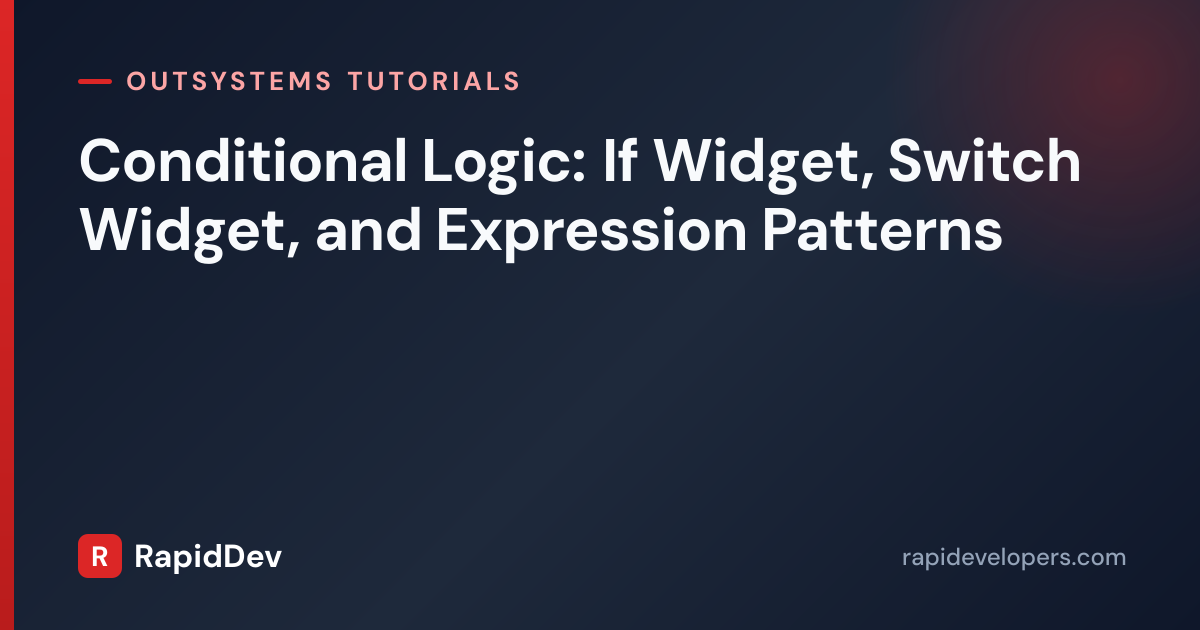 OUTSYSTEMS TUTORIALS

Conditional Logic: If Widget, Switch Widget, and Expression Patterns

R RapidDev

rapidevelopers.com